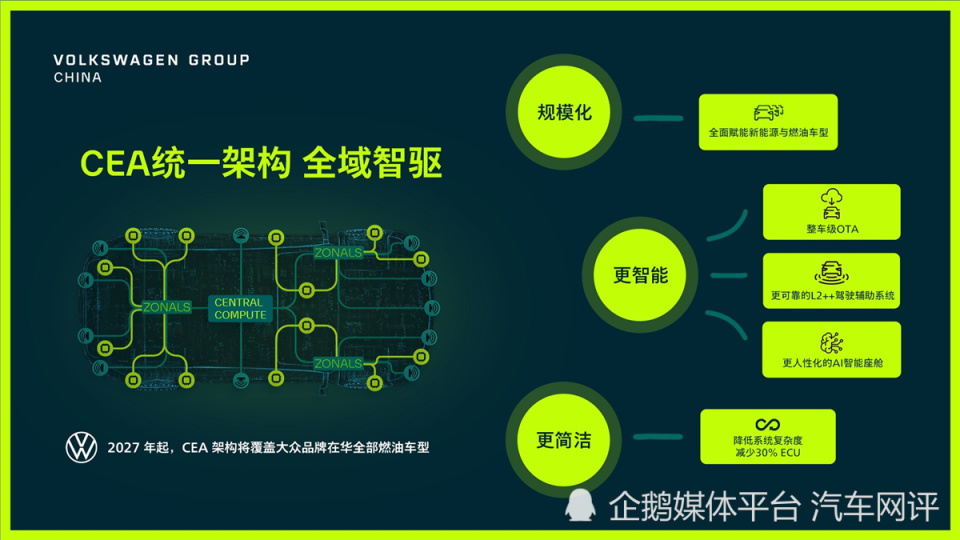 VOLKSWAGEN GROUP
CHINA

CEA统一架构 全域智驱

ZONALS

ZONALS

CENTRAL COMPUTE

ZONALS

2027 年起，CEA 架构将覆盖大众品牌在华全部燃油车型

规模化

全面赋能新能源与燃油车型

更智能

整车级OTA

更可靠的L2++驾驶辅助系统

更人性化的AI智能座舱

更简洁

降低系统复杂度
减少30% ECU

企鹅媒体平台 汽车网评